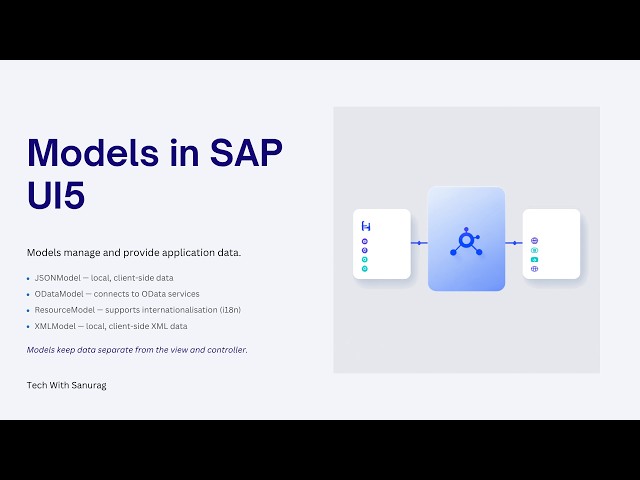 Models in SAP UI5

Models manage and provide application data.

• JSONModel — local, client-side data
• ODataModel — connects to OData services
• ResourceModel — supports internationalisation (i18n)
• XMLModel — local, client-side XML data

Models keep data separate from the view and controller.

Tech With Sanurag